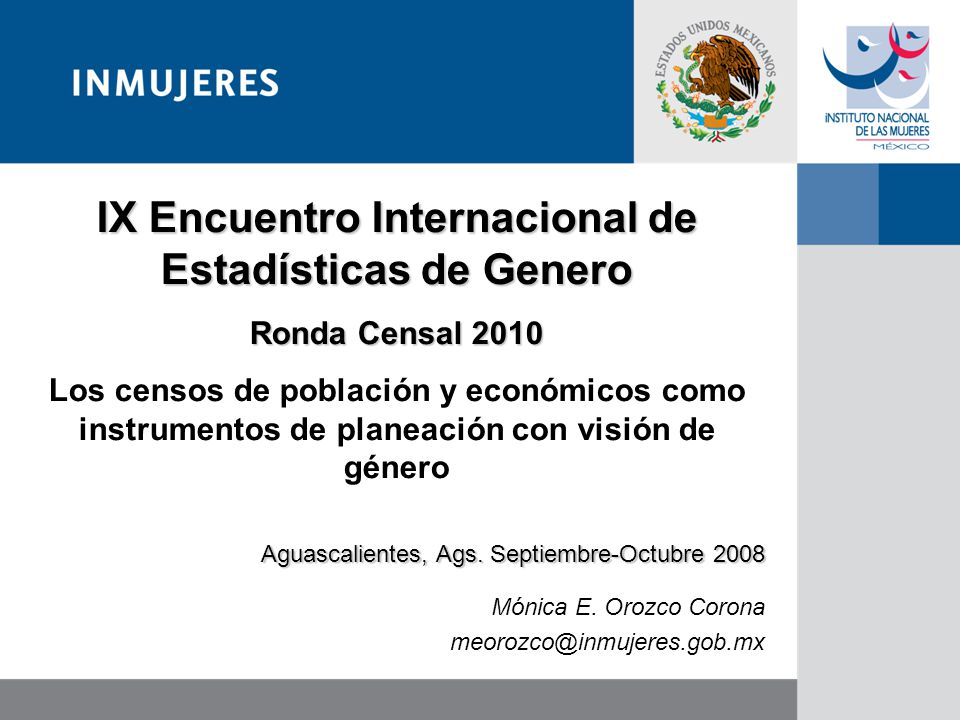 INMUJERES

ESTADOS UNIDOS MEXICANOS

INSTITUTO NACIONAL DE LAS MUJERES MÉXICO

IX Encuentro Internacional de Estadísticas de Genero

Ronda Censal 2010

Los censos de población y económicos como instrumentos de planeación con visión de género

Aguascalientes, Ags. Septiembre-Octubre 2008

Mónica E. Orozco Corona

meorozco@inmujeres.gob.mx